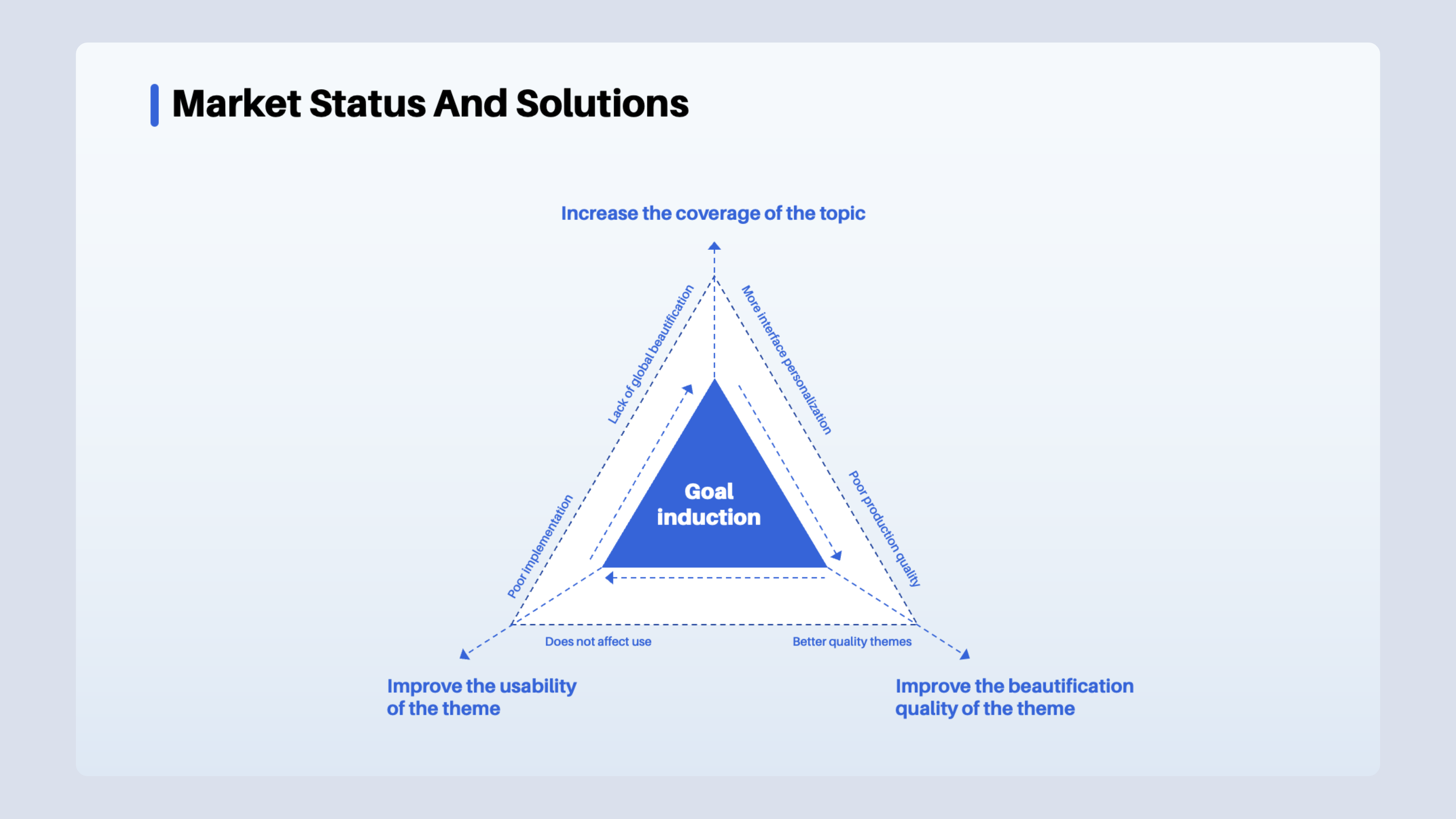 Market Status And Solutions

Increase the coverage of the topic

Lack of global beautification

More interface personalization

Poor implementation

Poor production quality

Goal induction

Does not affect use

Better quality themes

Improve the usability of the theme

Improve the beautification quality of the theme